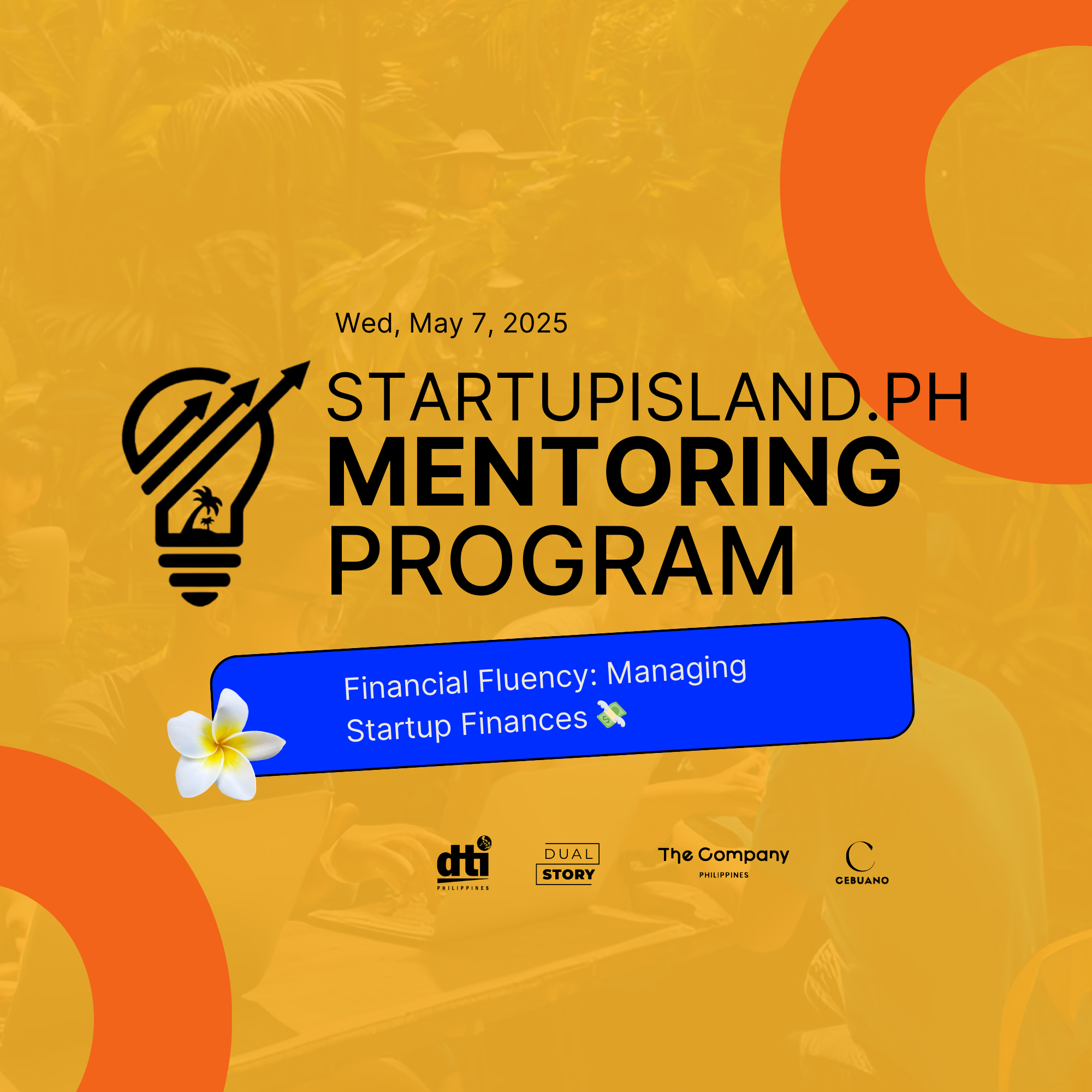 Wed, May 7, 2025

STARTUPISLAND.PH
MENTORING
PROGRAM

Financial Fluency: Managing Startup Finances 💸

dti PHILIPPINES

DUAL STORY

The Company PHILIPPINES

C CEBUANO